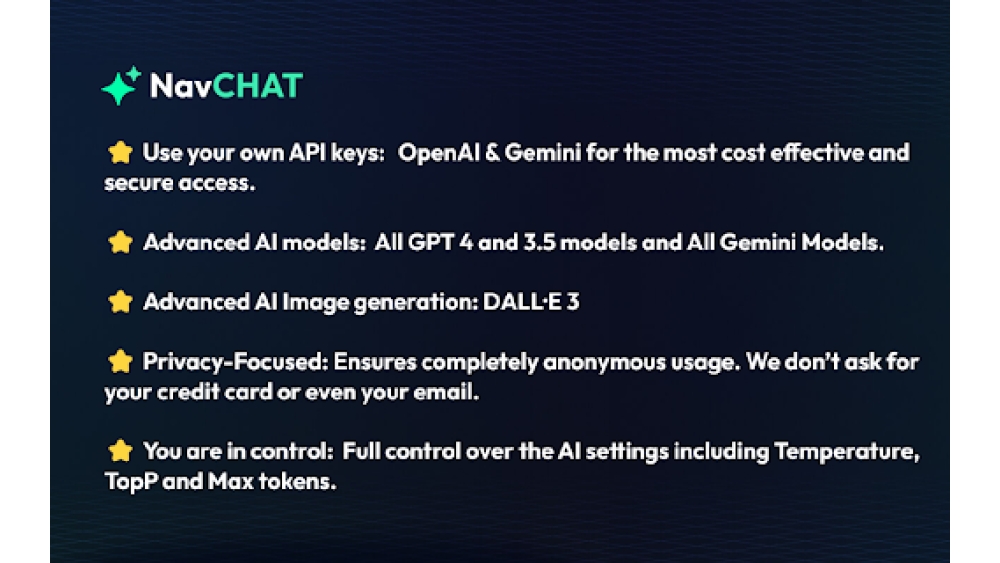 NavCHAT

⭐ Use your own API keys: OpenAI & Gemini for the most cost effective and secure access.

⭐ Advanced AI models: All GPT 4 and 3.5 models and All Gemini Models.

⭐ Advanced AI Image generation: DALL·E 3

⭐ Privacy-Focused: Ensures completely anonymous usage. We don't ask for your credit card or even your email.

⭐ You are in control: Full control over the AI settings including Temperature, TopP and Max tokens.